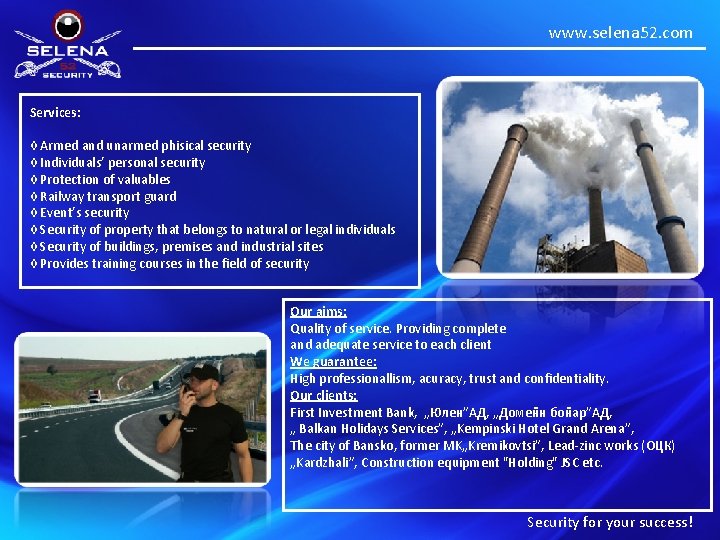 SELENA
52
SECURITY

www.selena52.com

Services:

◊ Armed and unarmed phisical security
◊ Individuals' personal security
◊ Protection of valuables
◊ Railway transport guard
◊ Event's security
◊ Security of property that belongs to natural or legal individuals
◊ Security of buildings, premises and industrial sites
◊ Provides training courses in the field of security

Our aims:
Quality of service. Providing complete and adequate service to each client
We guarantee:
High professionallism, acuracy, trust and confidentiality.
Our clients:
First Investment Bank, „Юлен"АД, „Домейн бойар"АД, „ Balkan Holidays Services", „Kempinski Hotel Grand Arena", The city of Bansko, former MK„Kremikovtsi", Lead-zinc works (ОЦК) „Kardzhali", Construction equipment "Holding" JSC etc.

Security for your success!